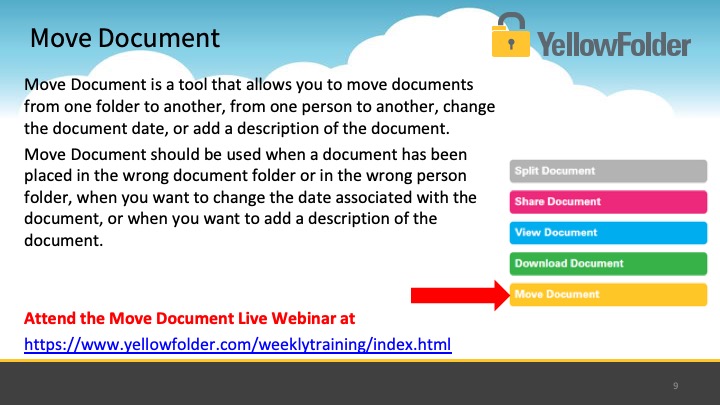 Move Document

YellowFolder

Move Document is a tool that allows you to move documents from one folder to another, from one person to another, change the document date, or add a description of the document.

Move Document should be used when a document has been placed in the wrong document folder or in the wrong person folder, when you want to change the date associated with the document, or when you want to add a description of the document.

Split Document
Share Document
View Document
Download Document
Move Document

Attend the Move Document Live Webinar at

https://www.yellowfolder.com/weeklytraining/index.html

9